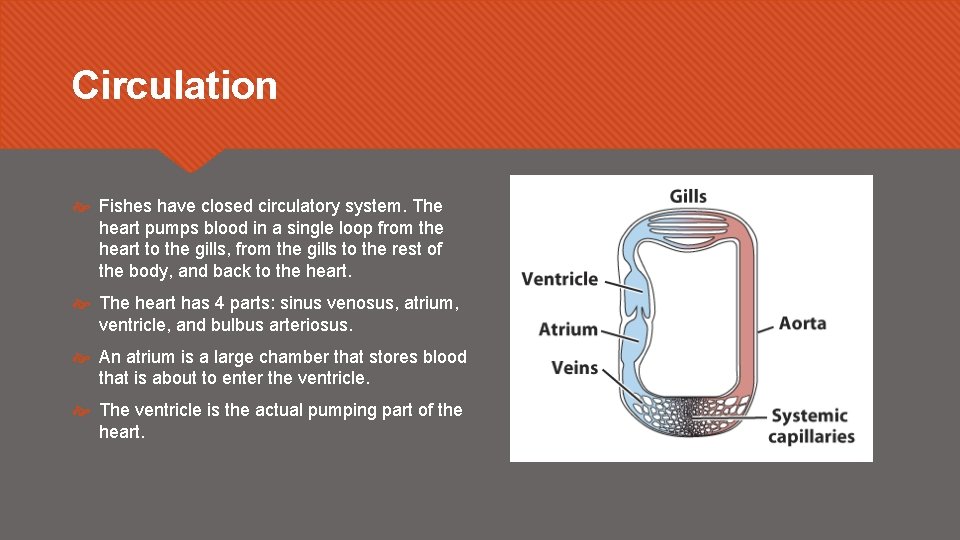 Circulation

Fishes have closed circulatory system. The heart pumps blood in a single loop from the heart to the gills, from the gills to the rest of the body, and back to the heart.

The heart has 4 parts: sinus venosus, atrium, ventricle, and bulbus arteriosus.

An atrium is a large chamber that stores blood that is about to enter the ventricle.

The ventricle is the actual pumping part of the heart.

Gills
Ventricle
Atrium
Veins
Aorta
Systemic capillaries